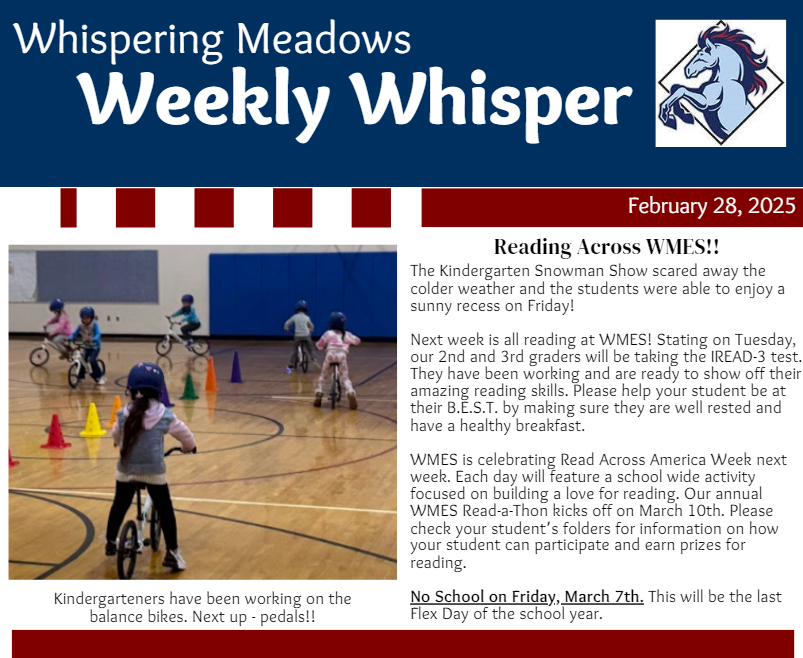 Whispering Meadows
Weekly Whisper

February 28, 2025

Kindergarteners have been working on the balance bikes. Next up - pedals!!

Reading Across WMES!!

The Kindergarten Snowman Show scared away the colder weather and the students were able to enjoy a sunny recess on Friday!

Next week is all reading at WMES! Stating on Tuesday, our 2nd and 3rd graders will be taking the IREAD-3 test. They have been working and are ready to show off their amazing reading skills. Please help your student be at their B.E.S.T. by making sure they are well rested and have a healthy breakfast.

WMES is celebrating Read Across America Week next week. Each day will feature a school wide activity focused on building a love for reading. Our annual WMES Read-a-Thon kicks off on March 10th. Please check your student's folders for information on how your student can participate and earn prizes for reading.

No School on Friday, March 7th. This will be the last Flex Day of the school year.